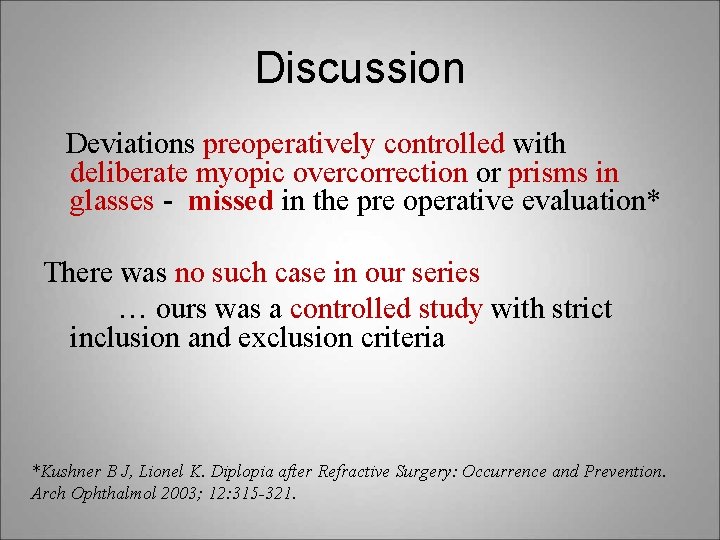 Discussion

Deviations preoperatively controlled with deliberate myopic overcorrection or prisms in glasses - missed in the pre operative evaluation*

There was no such case in our series

… ours was a controlled study with strict inclusion and exclusion criteria

*Kushner B J, Lionel K. Diplopia after Refractive Surgery: Occurrence and Prevention. Arch Ophthalmol 2003; 12:315-321.